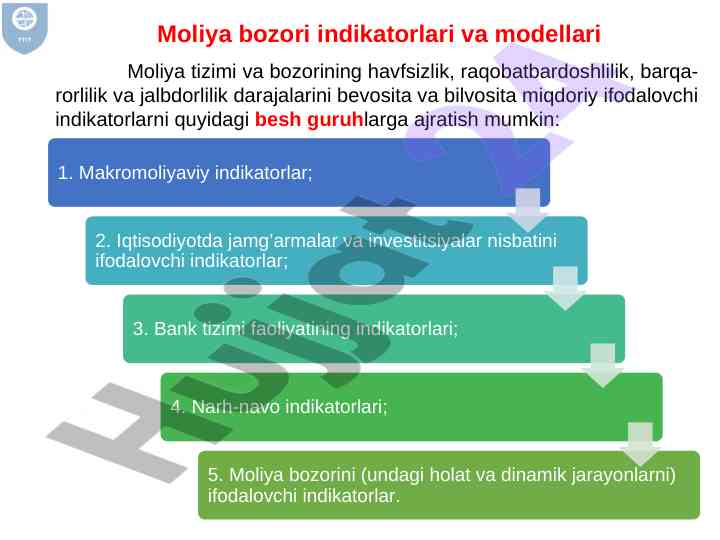 Moliya bozori indikatorlari va modellari

Moliya tizimi va bozorining havfsizlik, raqobatbardoshlilik, barqarorlilik va jalbdorlilik darajalarini bevosita va bilvosita miqdoriy ifodalovchi indikatorlarni quyidagi besh guruhlarga ajratish mumkin:

1. Makromoliyaviy indikatorlar;

2. Iqtisodiyotda jamg'armalar va investitsiyalar nisbatini ifodalovchi indikatorlar;

3. Bank tizimi faoliyatining indikatorlari;

4. Narh-navo indikatorlari;

5. Moliya bozorini (undagi holat va dinamik jarayonlarni) ifodalovchi indikatorlar.

Hujjat 24